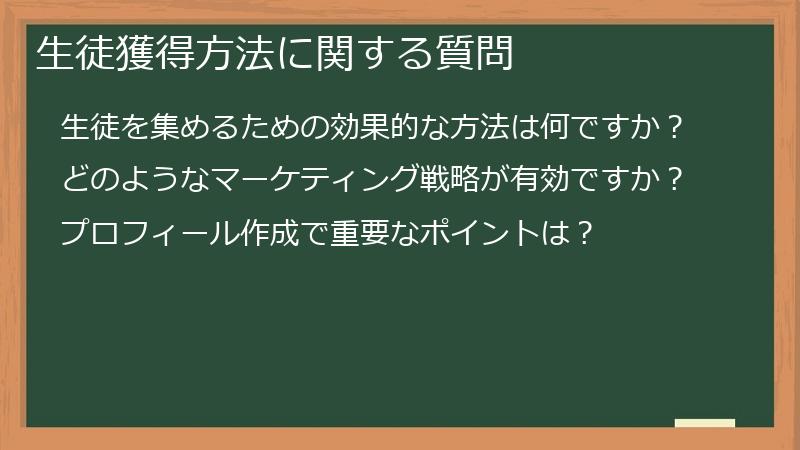 生徒獲得方法に関する質問

生徒を集めるための効果的な方法は何ですか？

どのようなマーケティング戦略が有効ですか？

プロフィール作成で重要なポイントは？